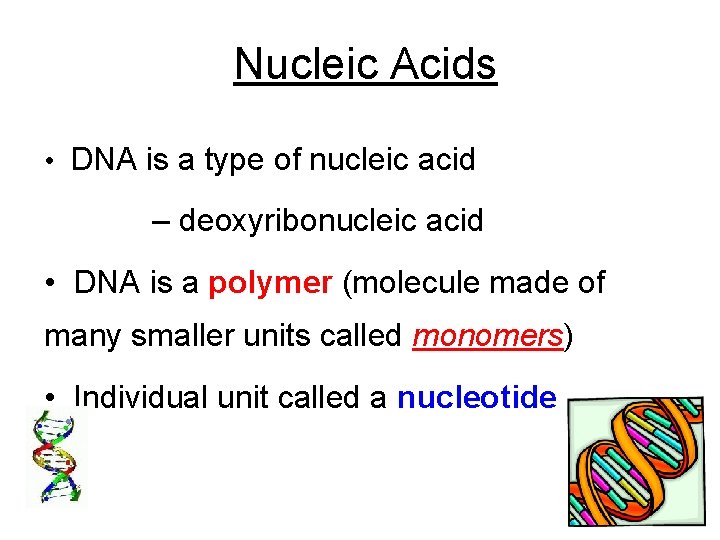 Nucleic Acids

• DNA is a type of nucleic acid

– deoxyribonucleic acid

• DNA is a polymer (molecule made of many smaller units called monomers)

• Individual unit called a nucleotide